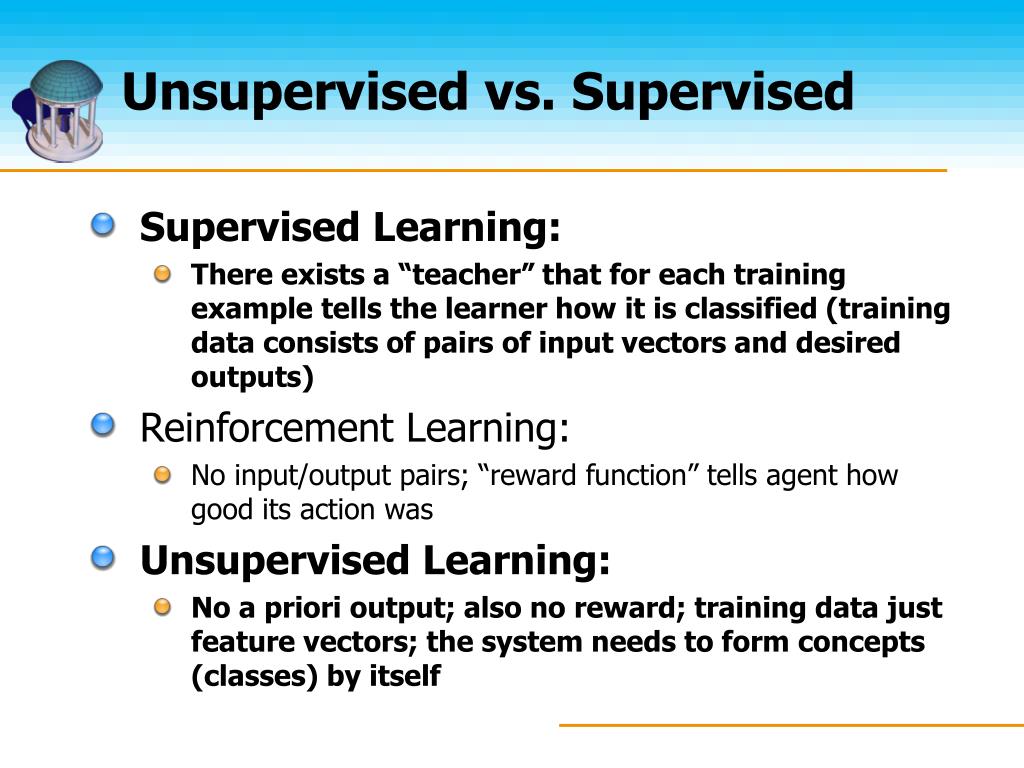 Unsupervised vs. Supervised

Supervised Learning:
There exists a “teacher” that for each training example tells the learner how it is classified (training data consists of pairs of input vectors and desired outputs)

Reinforcement Learning:
No input/output pairs; “reward function” tells agent how good its action was

Unsupervised Learning:
No a priori output; also no reward; training data just feature vectors; the system needs to form concepts (classes) by itself